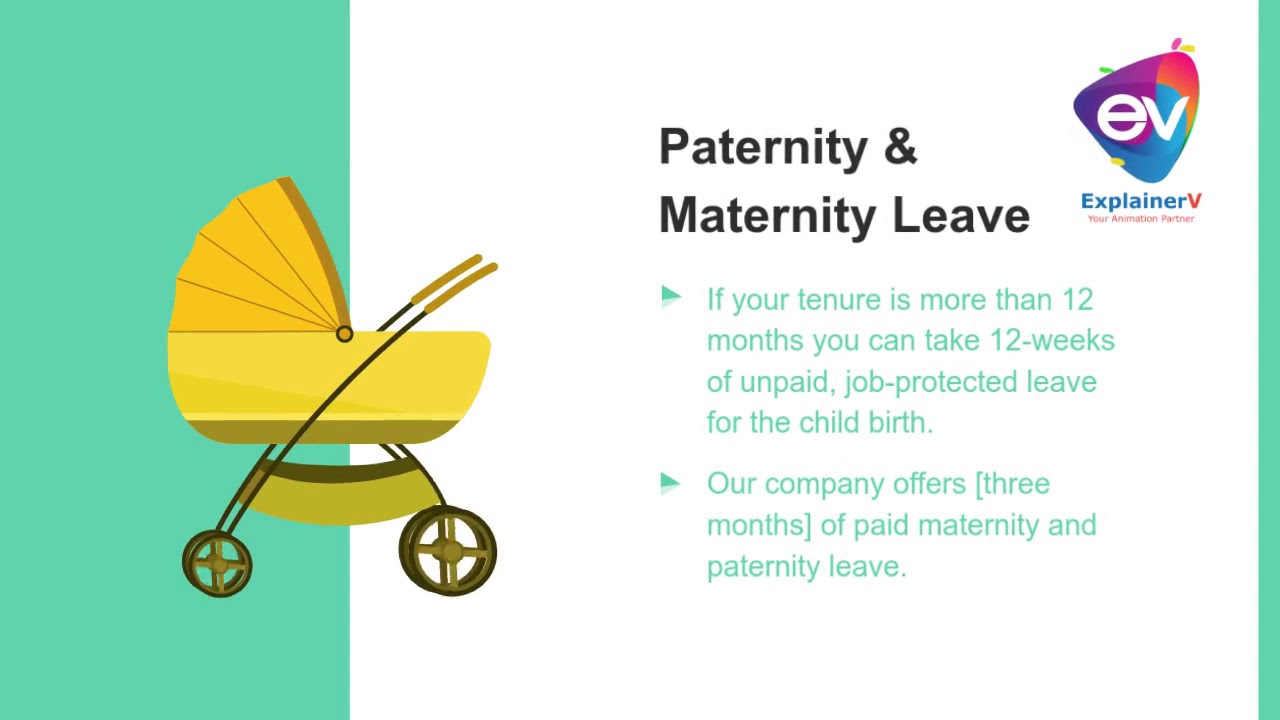 Paternity & Maternity Leave

ev
ExplainerV
Your Animation Partner

If your tenure is more than 12 months you can take 12-weeks of unpaid, job-protected leave for the child birth.

Our company offers [three months] of paid maternity and paternity leave.